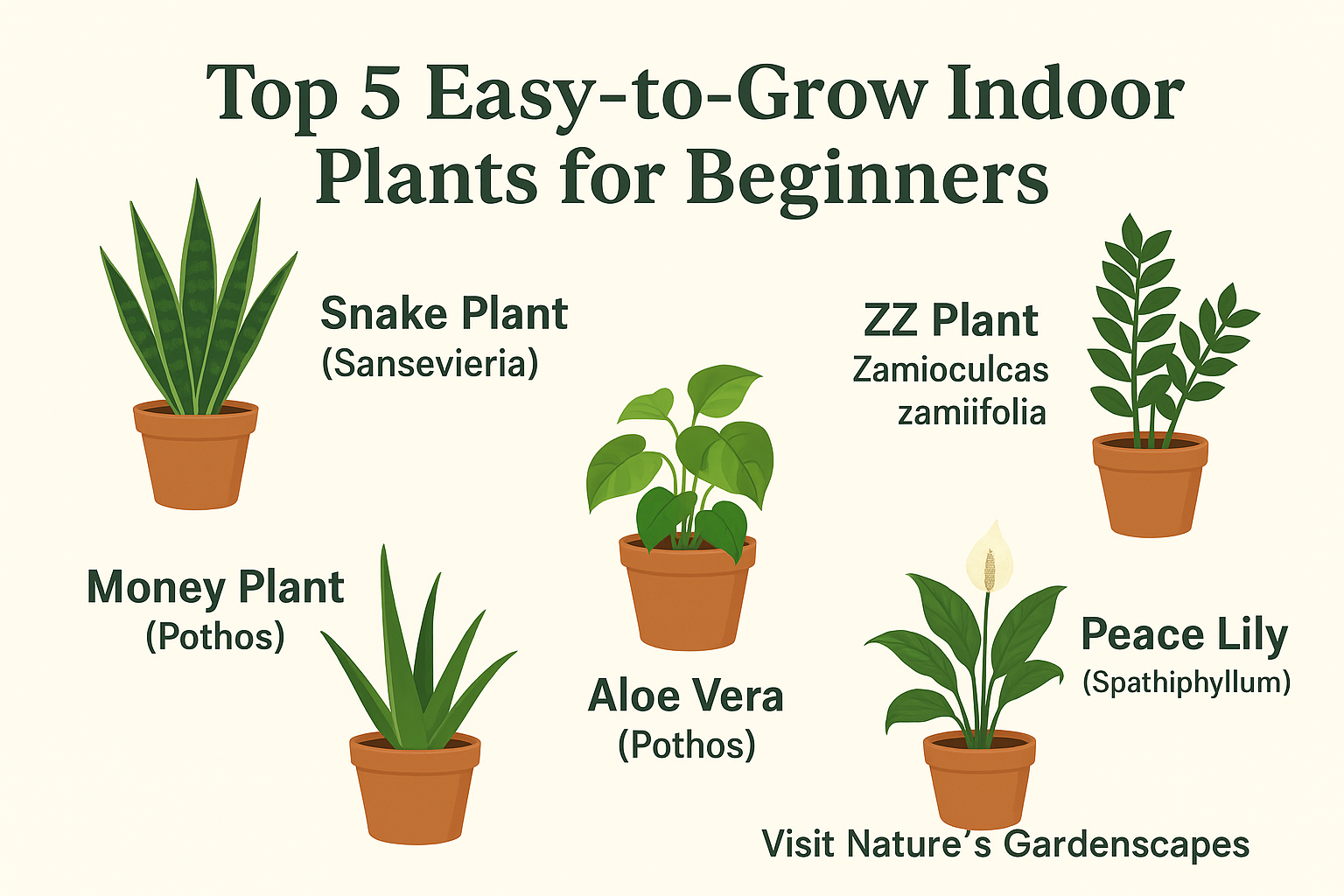 Top 5 Easy-to-Grow Indoor Plants for Beginners

Snake Plant
(Sansevieria)

ZZ Plant
Zamioculcas zamiifolia

Money Plant
(Pothos)

Aloe Vera
(Pothos)

Peace Lily
(Spathiphyllum)

Visit Nature's Gardenscapes